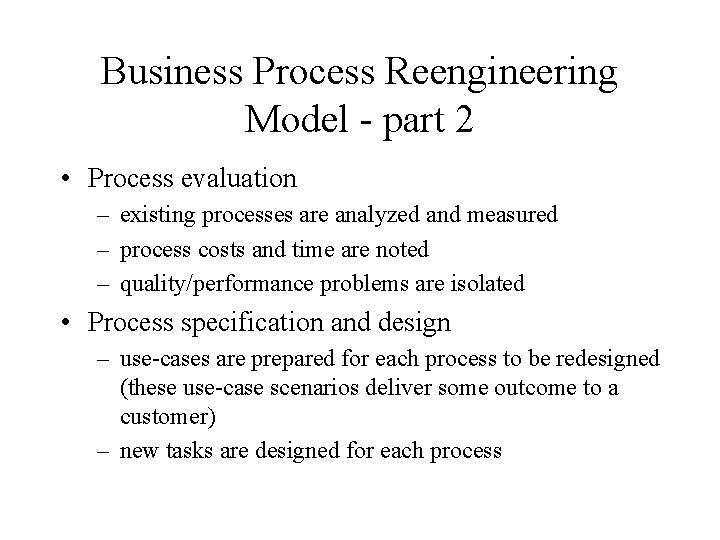 Business Process Reengineering Model - part 2

• Process evaluation
– existing processes are analyzed and measured
– process costs and time are noted
– quality/performance problems are isolated

• Process specification and design
– use-cases are prepared for each process to be redesigned (these use-case scenarios deliver some outcome to a customer)
– new tasks are designed for each process